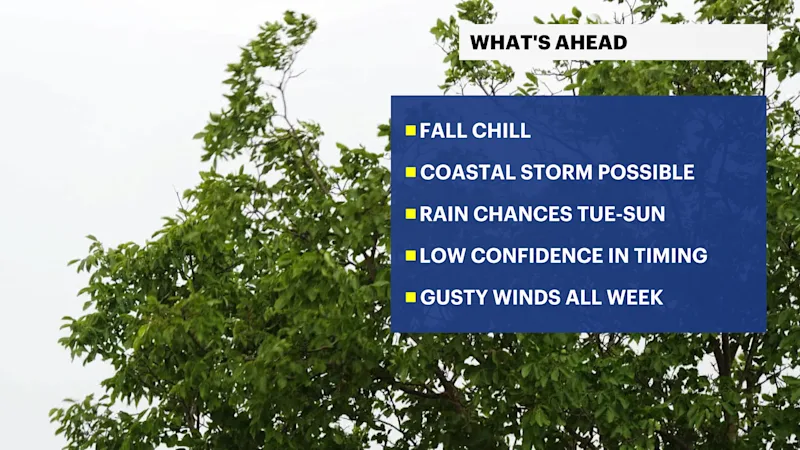 WHAT'S AHEAD

FALL CHILL
COASTAL STORM POSSIBLE
RAIN CHANCES TUE-SUN
LOW CONFIDENCE IN TIMING
GUSTY WINDS ALL WEEK